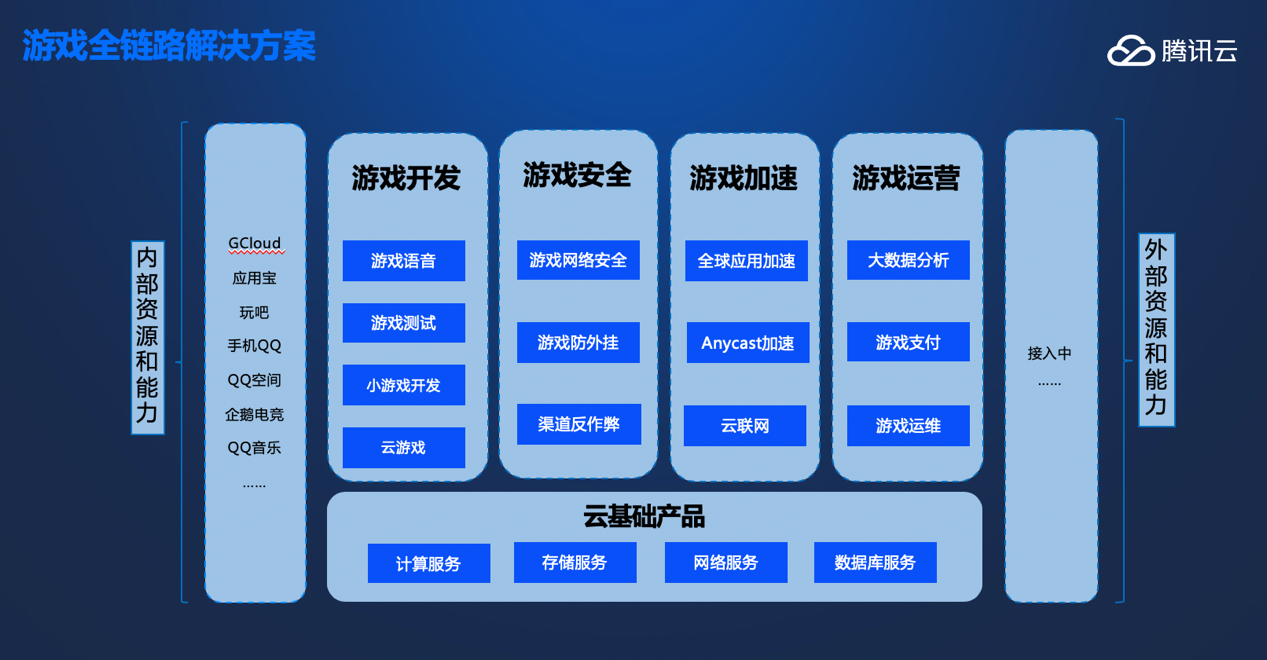 游戏全链路解决方案

腾讯云

内部资源和能力

GCloud
应用宝
玩吧
手机QQ
QQ空间
企鹅电竞
QQ音乐
……

游戏开发
游戏语音
游戏测试
小游戏开发
云游戏

游戏安全
游戏网络安全
游戏防外挂
渠道反作弊

游戏加速
全球应用加速
Anycast加速
云联网

游戏运营
大数据分析
游戏支付
游戏运维

云基础产品
计算服务
存储服务
网络服务
数据库服务

接入中
……

外部资源和能力